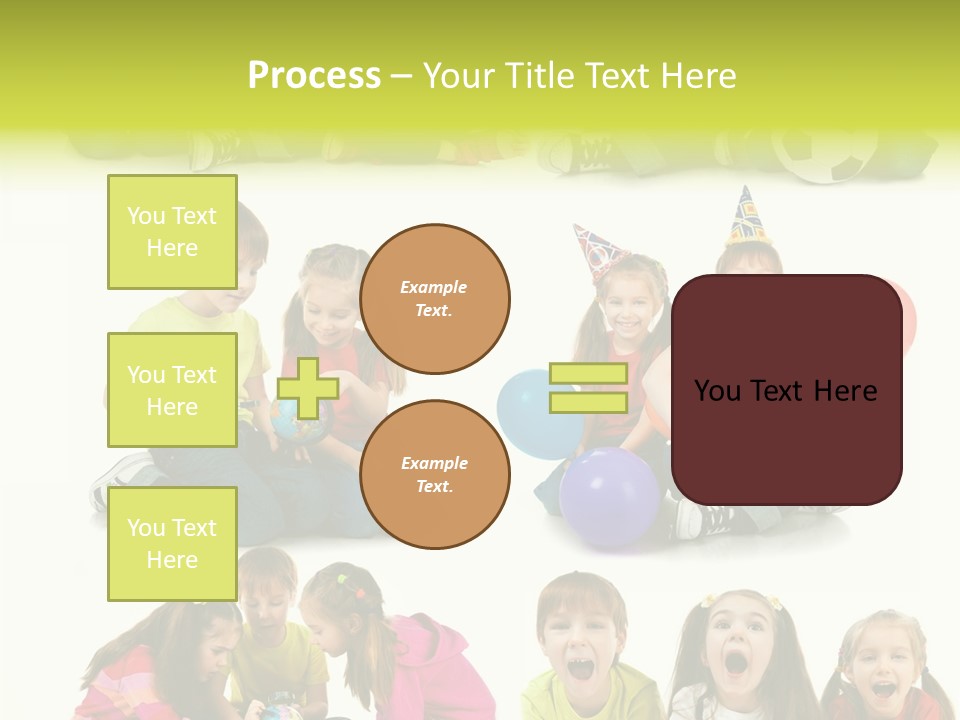 Process – Your Title Text Here

You Text Here

You Text Here

You Text Here

Example Text.

Example Text.

You Text Here